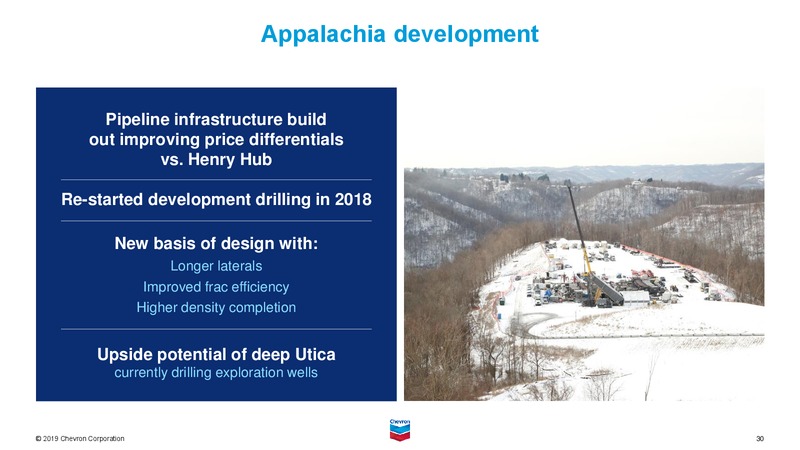 Appalachia development

Pipeline infrastructure build out improving price differentials vs. Henry Hub

Re-started development drilling in 2018

New basis of design with:
Longer laterals
Improved frac efficiency
Higher density completion

Upside potential of deep Utica
currently drilling exploration wells

© 2019 Chevron Corporation

Chevron

30